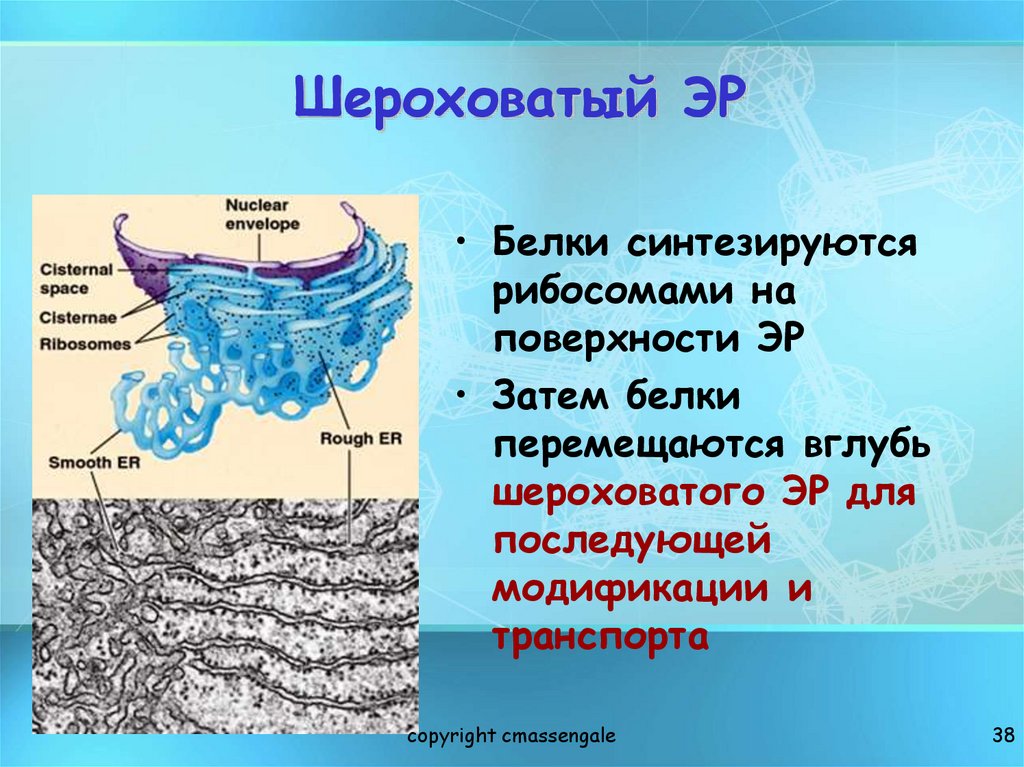 Шероховатый ЭР

Nuclear envelope

Cisternal space

Cisternae

Ribosomes

Rough ER

Smooth ER

• Белки синтезируются рибосомами на поверхности ЭР

• Затем белки перемещаются вглубь шероховатого ЭР для последующей модификации и транспорта

copyright cmassengale

38